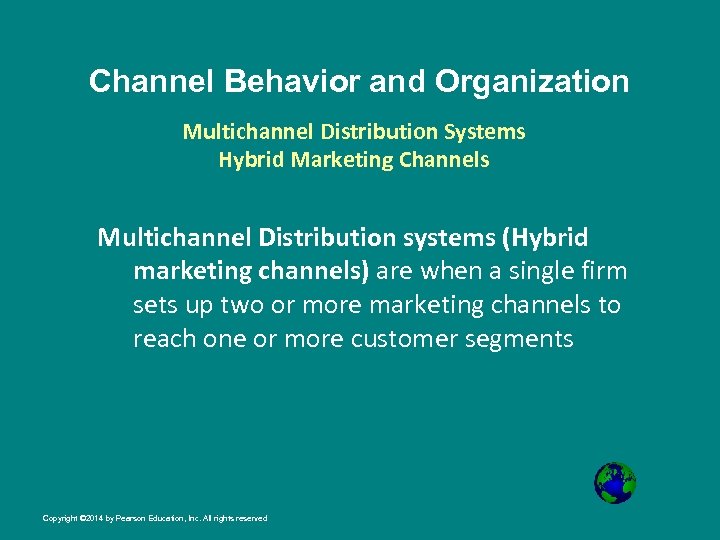 Channel Behavior and Organization

Multichannel Distribution Systems
Hybrid Marketing Channels

Multichannel Distribution systems (Hybrid marketing channels) are when a single firm sets up two or more marketing channels to reach one or more customer segments

Copyright ©2014 by Pearson Education, Inc. All rights reserved